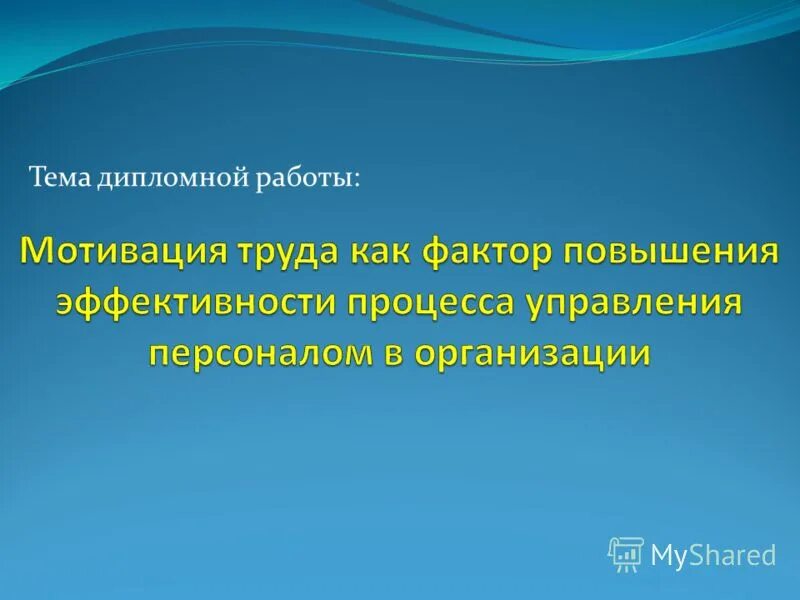 Тема дипломной работы:

Мотивация труда как фактор повышения эффективности процесса управления персоналом в организации

MyShared